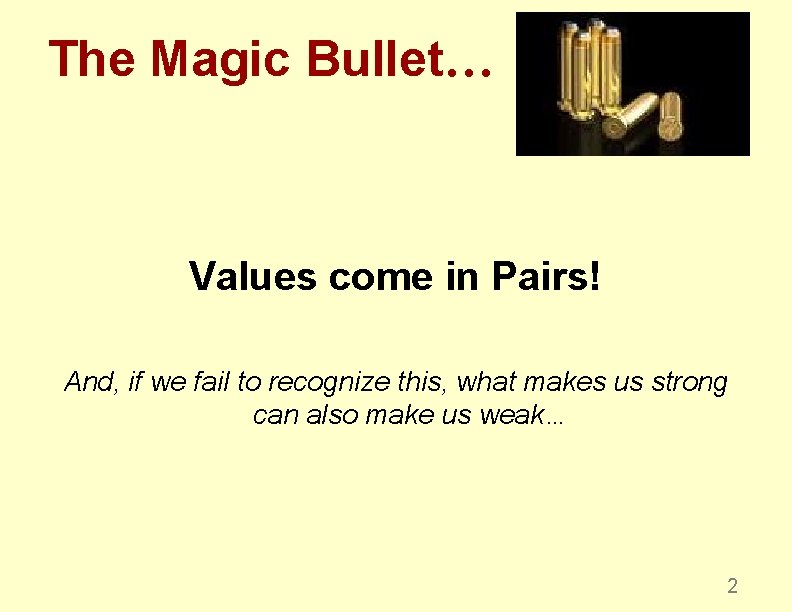 The Magic Bullet…

Values come in Pairs!

And, if we fail to recognize this, what makes us strong can also make us weak…

2